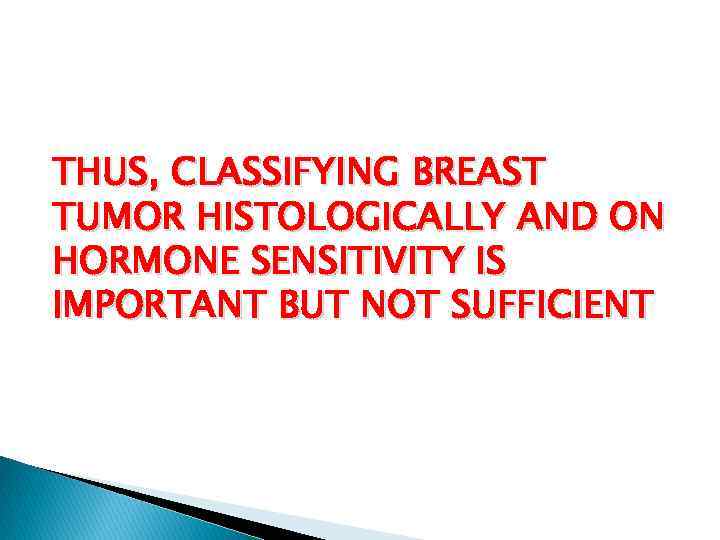 THUS, CLASSIFYING BREAST TUMOR HISTOLOGICALLY AND ON HORMONE SENSITIVITY IS IMPORTANT BUT NOT SUFFICIENT